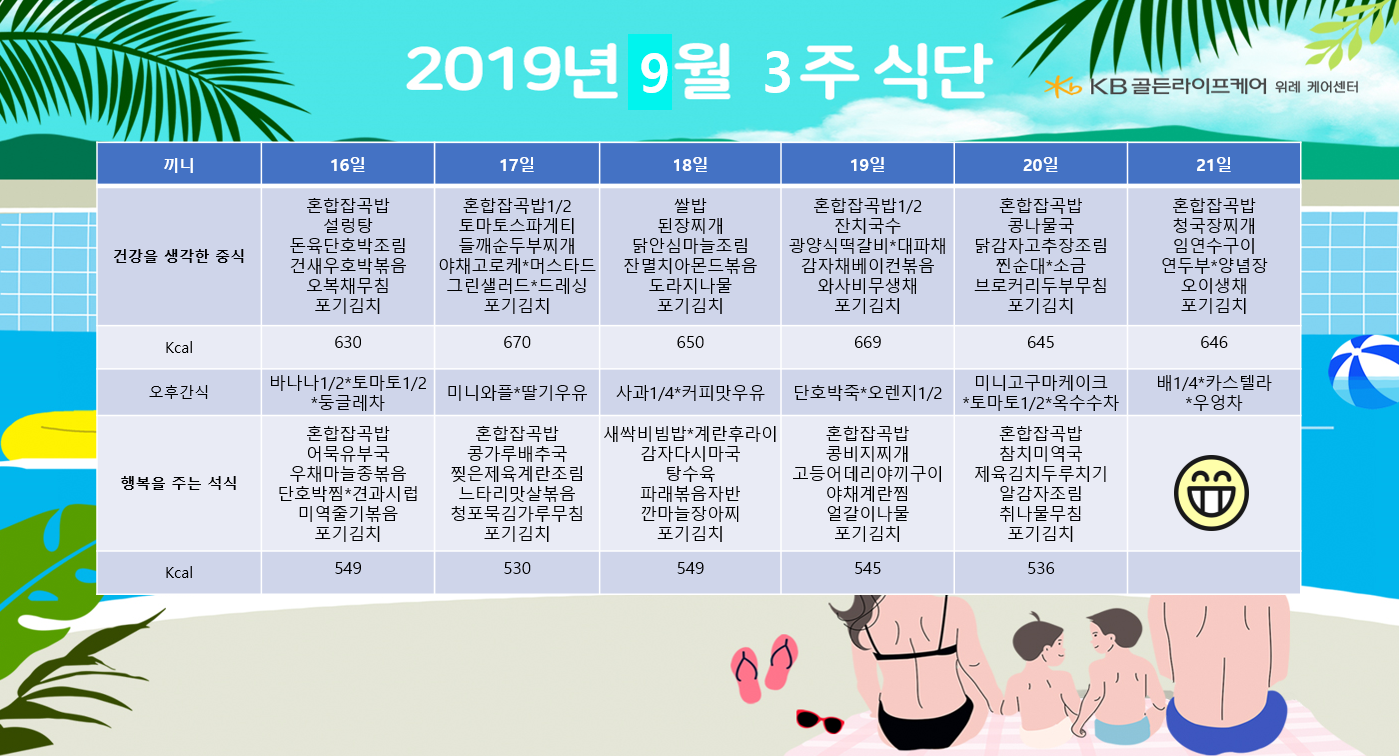 2019년 9월 3주 식단

KB 골든라이프케어 위례 케어센터

| 끼니 | 16일 | 17일 | 18일 | 19일 | 20일 | 21일 |
|---|---|---|---|---|---|---|
| 건강을 생각한 중식 | 혼합잡곡밥 설렁탕 돈육단호박조림 건새우호박볶음 오복채무침 포기김치 | 혼합잡곡밥1/2 토마토스파게티 들깨순두부찌개 야채고로케*머스타드 그린샐러드*드레싱 포기김치 | 쌀밥 된장찌개 닭안심마늘조림 잔멸치아몬드볶음 도라지나물 포기김치 | 혼합잡곡밥1/2 잔치국수 광양식떡갈비*대파채 감자채베이컨볶음 와사비무생채 포기김치 | 혼합잡곡밥 콩나물국 닭감자고추장조림 찐순대*소금 브로커리두부무침 포기김치 | 혼합잡곡밥 청국장찌개 임연수구이 연두부*양념장 오이생채 포기김치 |
| Kcal | 630 | 670 | 650 | 669 | 645 | 646 |
| 오후간식 | 바나나1/2*토마토1/2 *둥글레차 | 미니와플*딸기우유 | 사과1/4*커피맛우유 | 단호박죽*오렌지1/2 | 미니고구마케이크 *토마토1/2*옥수수차 | 배1/4*카스텔라 *우엉차 |
| 행복을 주는 석식 | 혼합잡곡밥 어묵유부국 우채마늘종볶음 단호박찜*견과시럽 미역줄기볶음 포기김치 | 혼합잡곡밥 콩가루배추국 찢은제육계란조림 느타리맛살볶음 청포묵김가루무침 포기김치 | 새싹비빔밥*계란후라이 감자다시마국 탕수육 파래볶음자반 깐마늘장아찌 포기김치 | 혼합잡곡밥 콩비지찌개 고등어데리야끼구이 야채계란찜 얼갈이나물 포기김치 | 혼합잡곡밥 참치미역국 제육김치두루치기 알감자조림 취나물무침 포기김치 | |
| Kcal | 549 | 530 | 549 | 545 | 536 | |